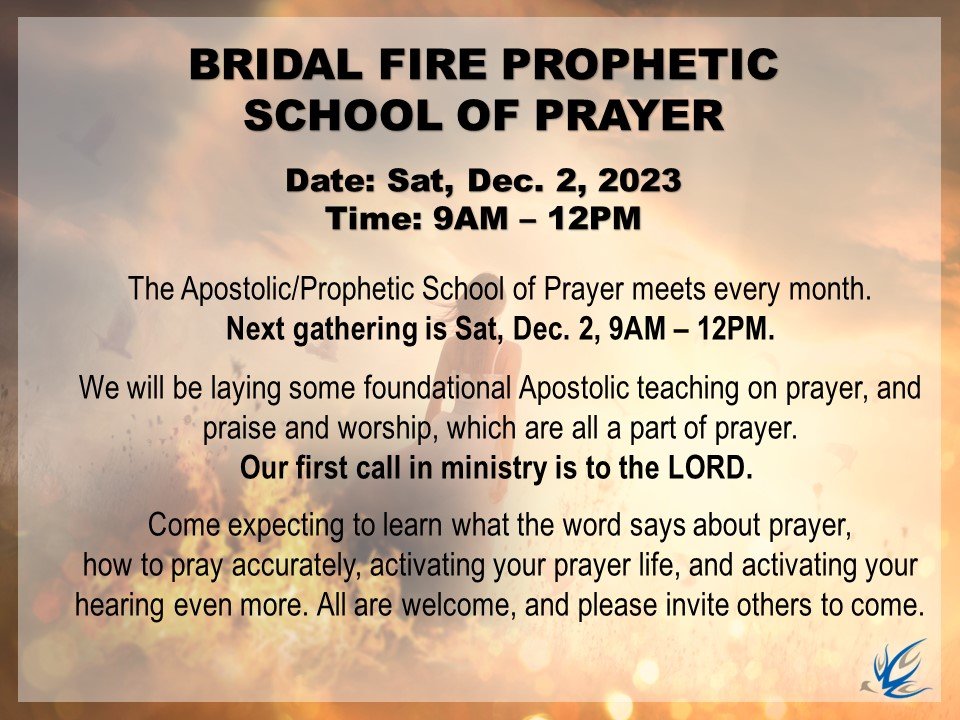 BRIDAL FIRE PROPHETIC SCHOOL OF PRAYER

Date: Sat, Dec. 2, 2023
Time: 9AM – 12PM

The Apostolic/Prophetic School of Prayer meets every month.
Next gathering is Sat, Dec. 2, 9AM – 12PM.

We will be laying some foundational Apostolic teaching on prayer, and praise and worship, which are all a part of prayer.
Our first call in ministry is to the LORD.

Come expecting to learn what the word says about prayer, how to pray accurately, activating your prayer life, and activating your hearing even more. All are welcome, and please invite others to come.